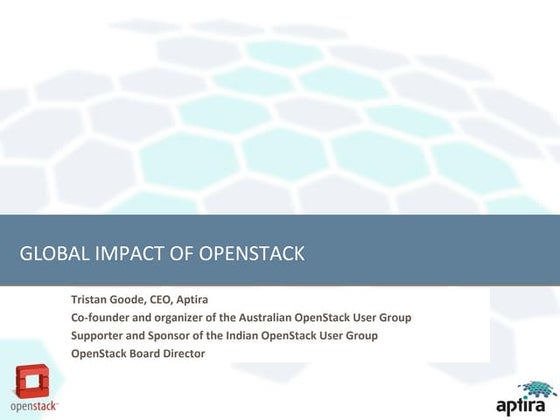 GLOBAL IMPACT OF OPENSTACK

Tristan Goode, CEO, Aptira
Co-founder and organizer of the Australian OpenStack User Group
Supporter and Sponsor of the Indian OpenStack User Group
OpenStack Board Director

openstack™

aptira